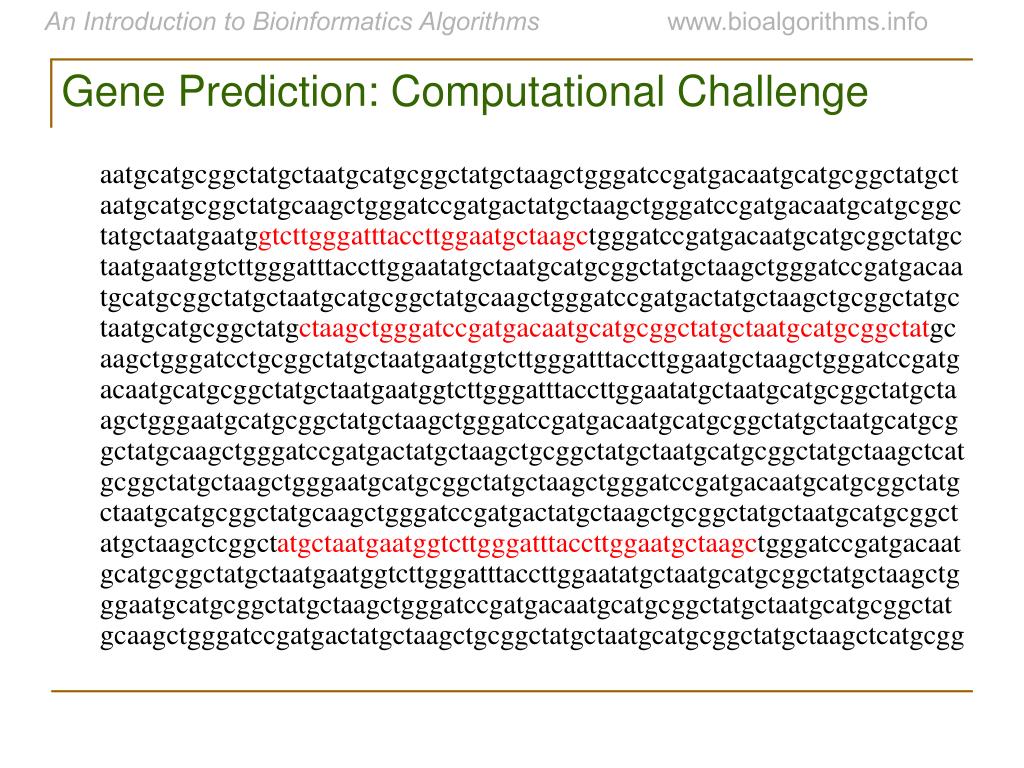 An Introduction to Bioinformatics Algorithms www.bioalgorithms.info

Gene Prediction: Computational Challenge

aatgcatgcggctatgctaatgcatgcggctatgctaagctgggatccgatgacaatgcatgcggctatgct
aatgcatgcggctatgcaagctgggatccgatgactatgctaagctgggatccgatgacaatgcatgcggc
tatgctaatgaatggtcttgggatttaccttggaatgctaagctgggatccgatgacaatgcatgcggctatgc
taatgaatggtcttgggatttaccttggaatatgctaatgcatgcggctatgctaagctgggatccgatgacaa
tgcatgcggctatgctaatgcatgcggctatgcaagctgggatccgatgactatgctaagctgcggctatgc
taatgcatgcggctatgctaagctgggatccgatgacaatgcatgcggctatgctaatgcatgcggctatgc
aagctgggatcctgcggctatgctaatgaatggtcttgggatttaccttggaatgctaagctgggatccgatg
acaatgcatgcggctatgctaatgaatggtcttgggatttaccttggaatatgctaatgcatgcggctatgcta
agctgggaatgcatgcggctatgctaagctgggatccgatgacaatgcatgcggctatgctaatgcatgcg
gctatgcaagctgggatccgatgactatgctaagctgcggctatgctaatgcatgcggctatgctaagctcat
gcggctatgctaagctgggaatgcatgcggctatgctaagctgggatccgatgacaatgcatgcggctatg
ctaatgcatgcggctatgcaagctgggatccgatgactatgctaagctgcggctatgctaatgcatgcggct
atgctaagctcggctatgctaatgaatggtcttgggatttaccttggaatgctaagctgggatccgatgacaat
gcatgcggctatgctaatgaatggtcttgggatttaccttggaatatgctaatgcatgcggctatgctaagctg
ggaatgcatgcggctatgctaagctgggatccgatgacaatgcatgcggctatgctaatgcatgcggctat
gcaagctgggatccgatgactatgctaagctgcggctatgctaatgcatgcggctatgctaagctcatgcgg